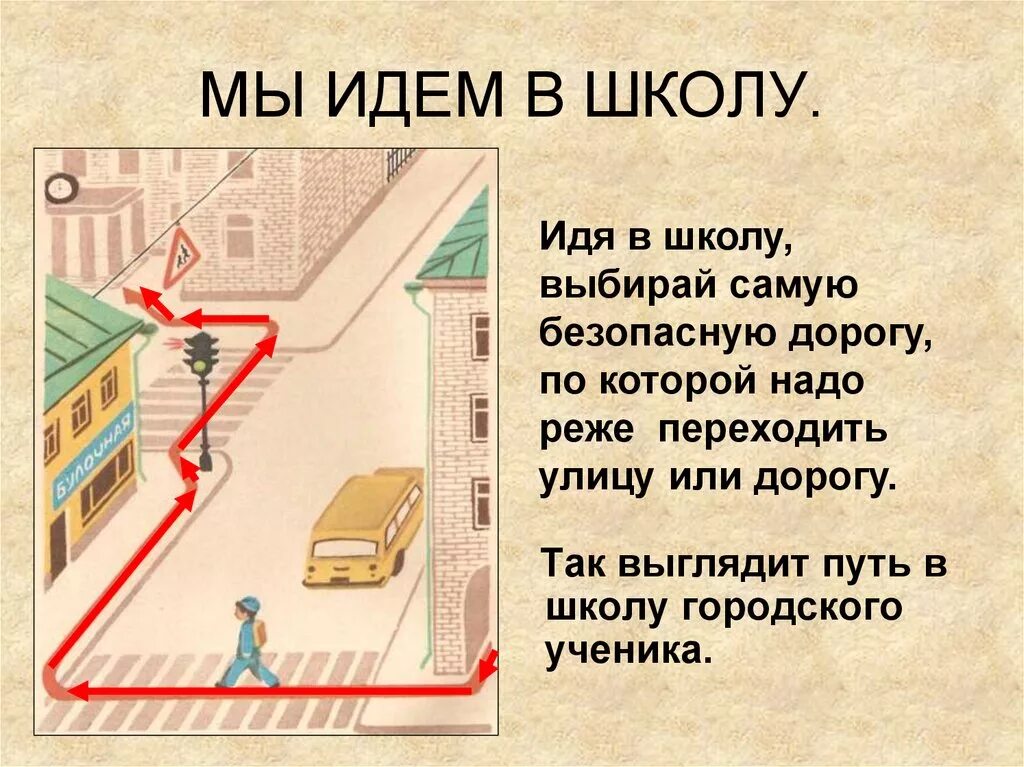 МЫ ИДЕМ В ШКОЛУ.

БУЛОЧНАЯ

Идя в школу, выбирай самую безопасную дорогу, по которой надо реже переходить улицу или дорогу.

Так выглядит путь в школу городского ученика.